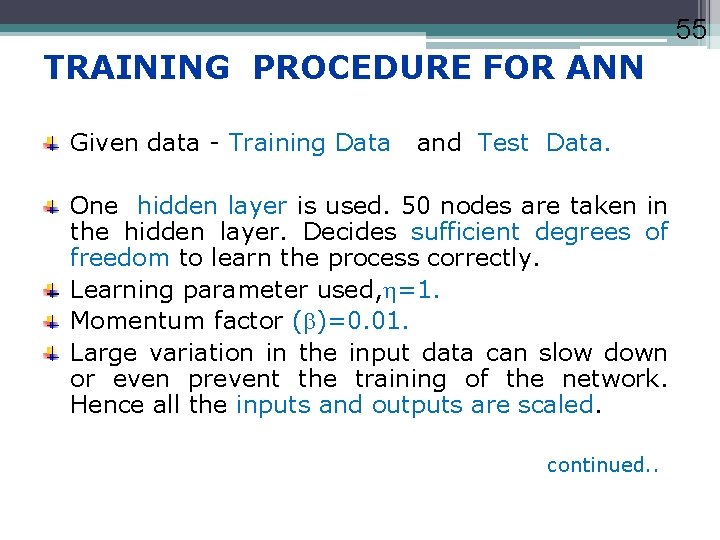 55

TRAINING PROCEDURE FOR ANN

Given data - Training Data and Test Data.

One hidden layer is used. 50 nodes are taken in the hidden layer. Decides sufficient degrees of freedom to learn the process correctly.

Learning parameter used,$\eta$=1.

Momentum factor ($\beta$)=0.01.

Large variation in the input data can slow down or even prevent the training of the network. Hence all the inputs and outputs are scaled.

continued..